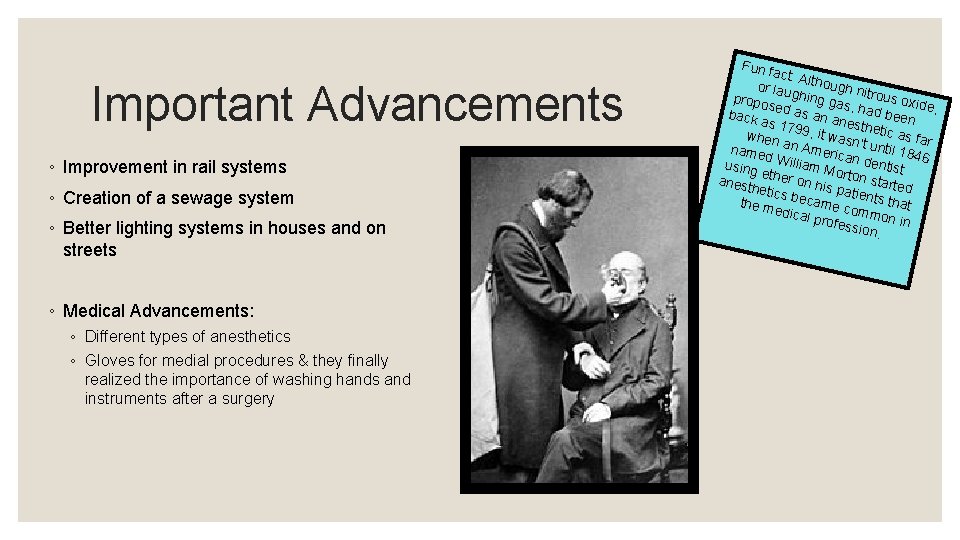 Important Advancements

◦ Improvement in rail systems
◦ Creation of a sewage system
◦ Better lighting systems in houses and on streets

◦ Medical Advancements:
◦ Different types of anesthetics
◦ Gloves for medial procedures & they finally realized the importance of washing hands and instruments after a surgery

Fun fact: Although nitrous oxide, or laughing gas, had been proposed as an anesthetic as far back as 1799, it wasn't until 1846 when an American dentist named William Morton started using ether on his patients that anesthetics became common in the medical profession.